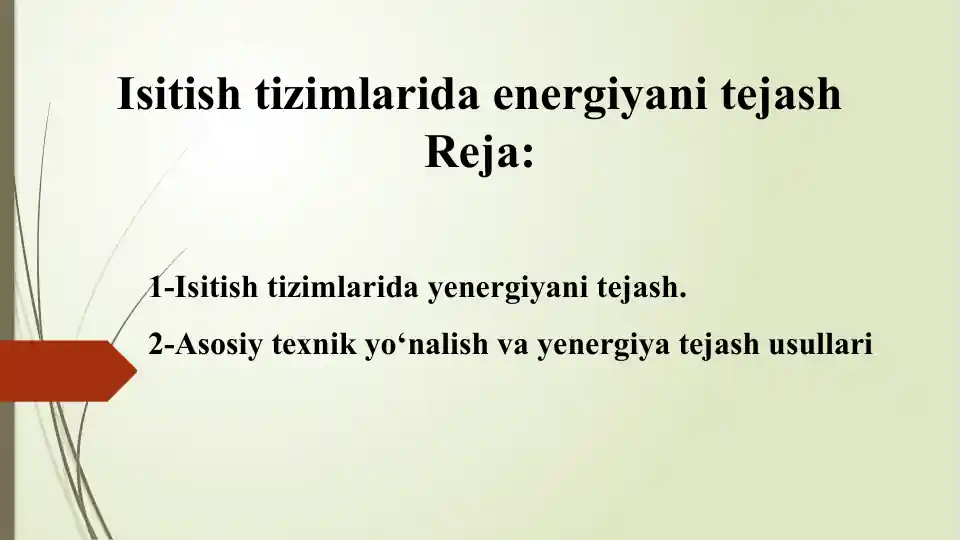 Isitish tizimlarida energiyani tejash
Reja:

1-Isitish tizimlarida yenergiyani tejash.

2-Asosiy texnik yo‘nalish va yenergiya tejash usullari